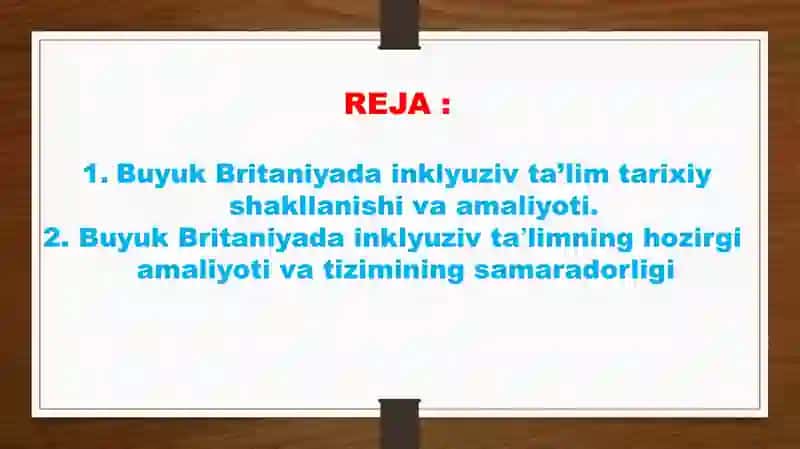 REJA :

1. Buyuk Britaniyada inklyuziv ta’lim tarixiy shakllanishi va amaliyoti.
2. Buyuk Britaniyada inklyuziv ta’limning hozirgi amaliyoti va tizimining samaradorligi